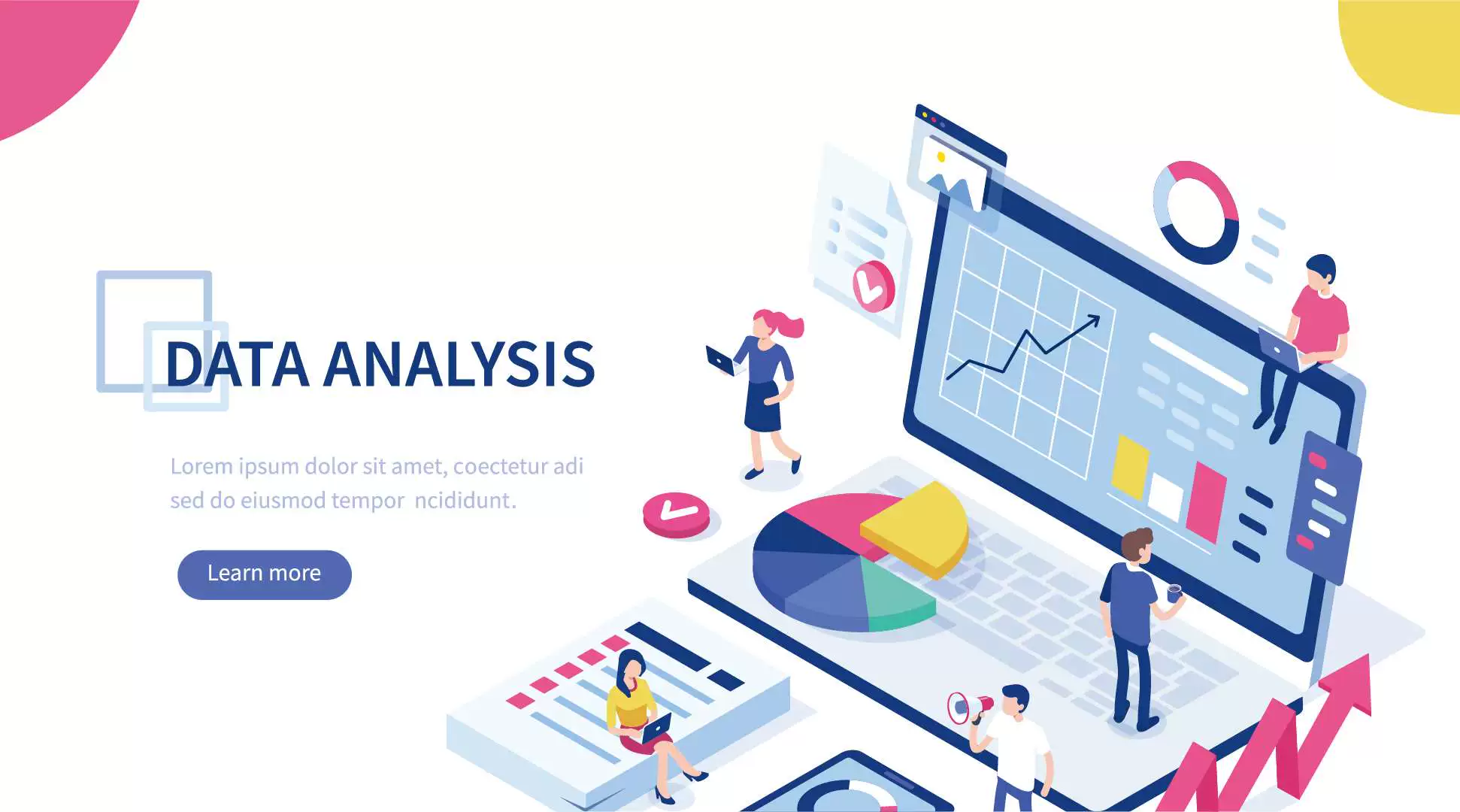 DATA ANALYSIS

Lorem ipsum dolor sit amet, coectetur adi sed do eiusmod tempor ncididunt.

Learn more